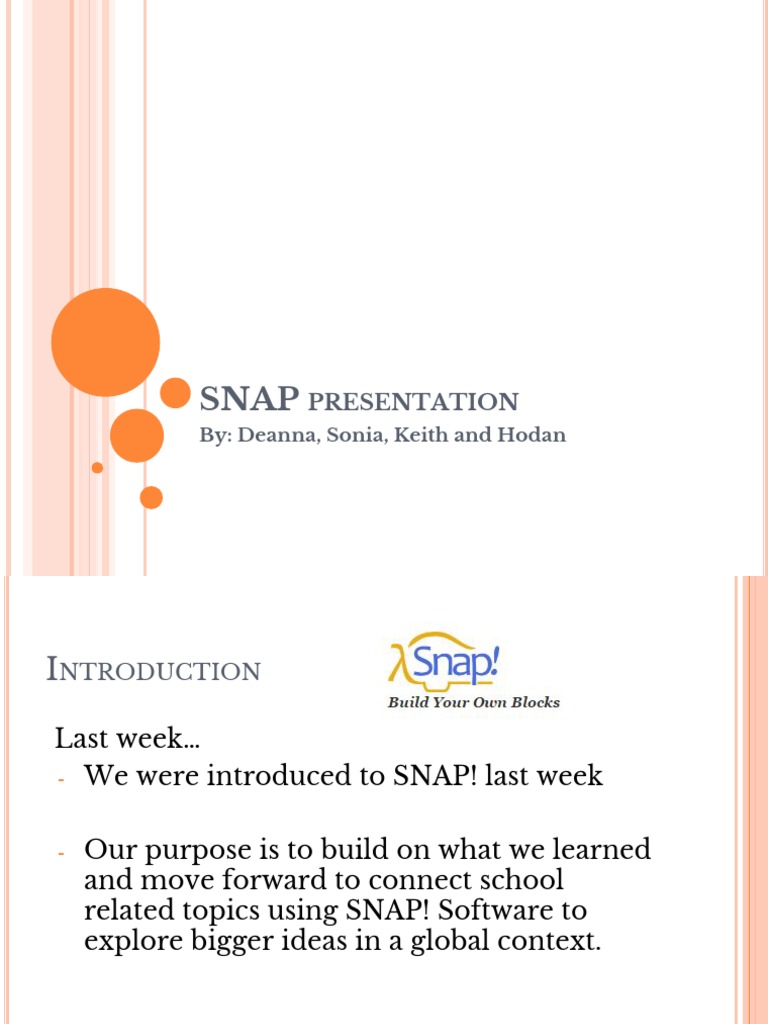 SNAP PRESENTATION
By: Deanna, Sonia, Keith and Hodan

INTRODUCTION

λSnap!
Build Your Own Blocks

Last week…
- We were introduced to SNAP! last week

- Our purpose is to build on what we learned and move forward to connect school related topics using SNAP! Software to explore bigger ideas in a global context.